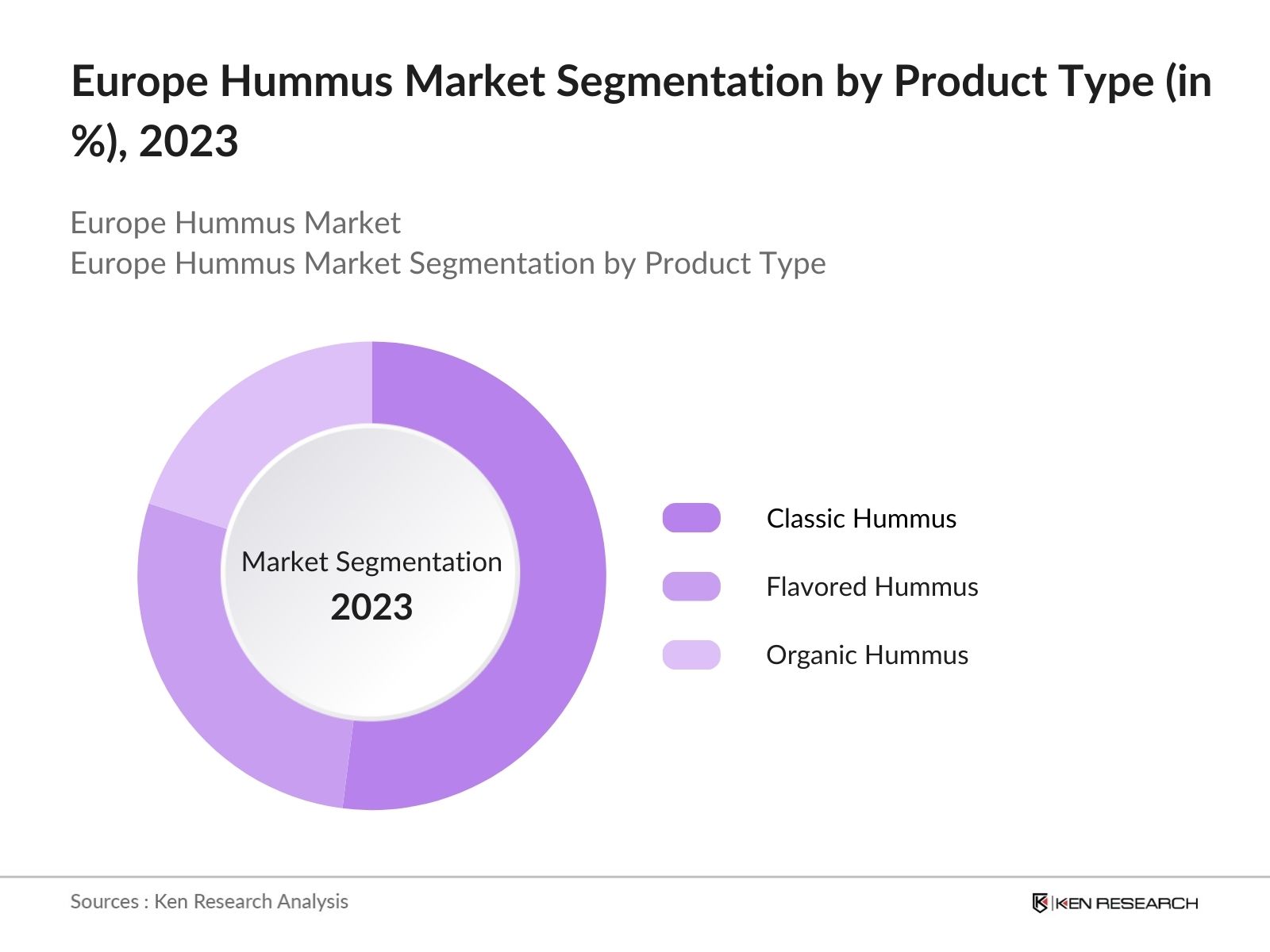 Europe Hummus Market Segmentation by Product Type (in %), 2023

Europe Hummus Market
Europe Hummus Market Segmentation by Product Type

Market Segmentation
2023

Classic Hummus
Flavored Hummus
Organic Hummus

Sources : Ken Research Analysis

KEN RESEARCH